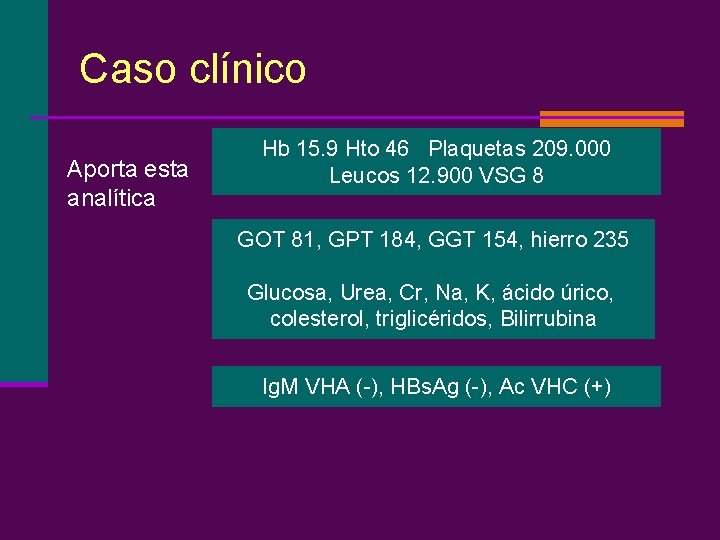 Caso clínico

Aporta esta analítica

Hb 15.9 Hto 46 Plaquetas 209.000
Leucos 12.900 VSG 8

GOT 81, GPT 184, GGT 154, hierro 235

Glucosa, Urea, Cr, Na, K, ácido úrico, colesterol, triglicéridos, Bilirrubina

IgM VHA (-), HBsAg (-), Ac VHC (+)